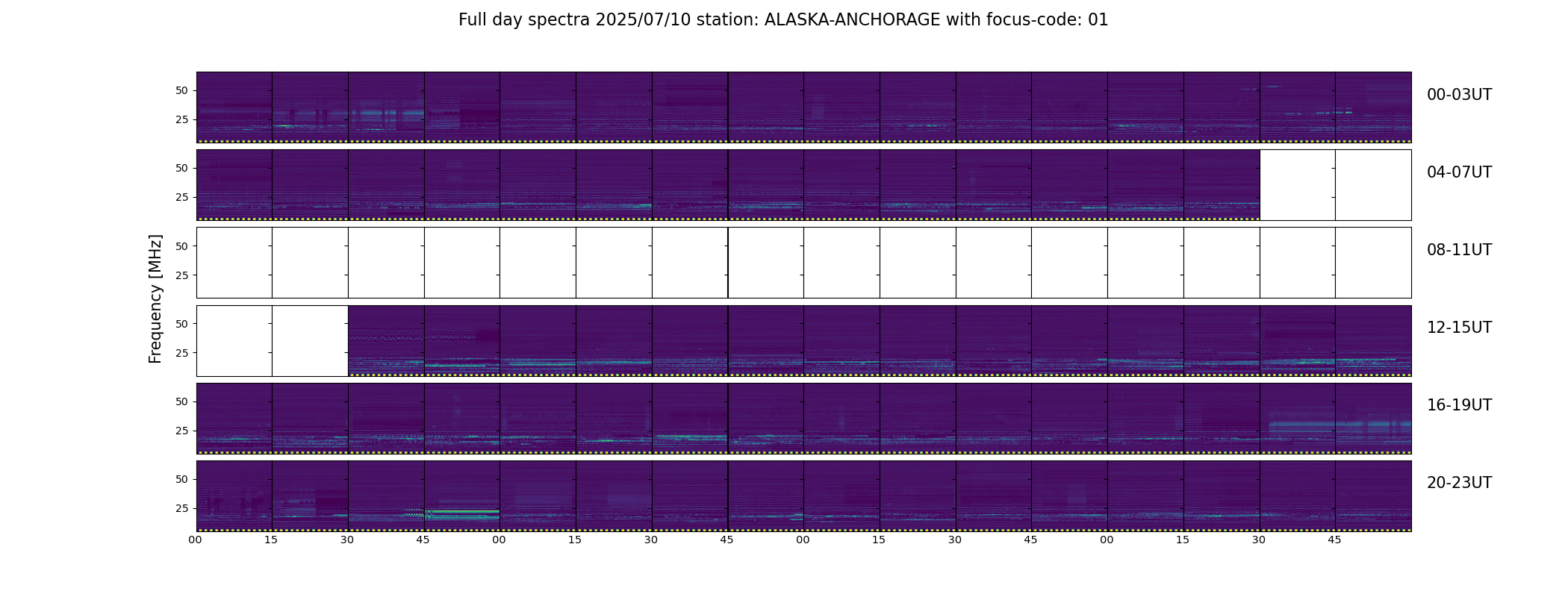 Full day spectra 2025/07/10 station: ALASKA-ANCHORAGE with focus-code: 01

Frequency [MHz]

50
25
00-03UT

50
25
04-07UT

50
25
08-11UT

50
25
12-15UT

50
25
16-19UT

50
25
20-23UT

00 15 30 45 00 15 30 45 00 15 30 45 00 15 30 45